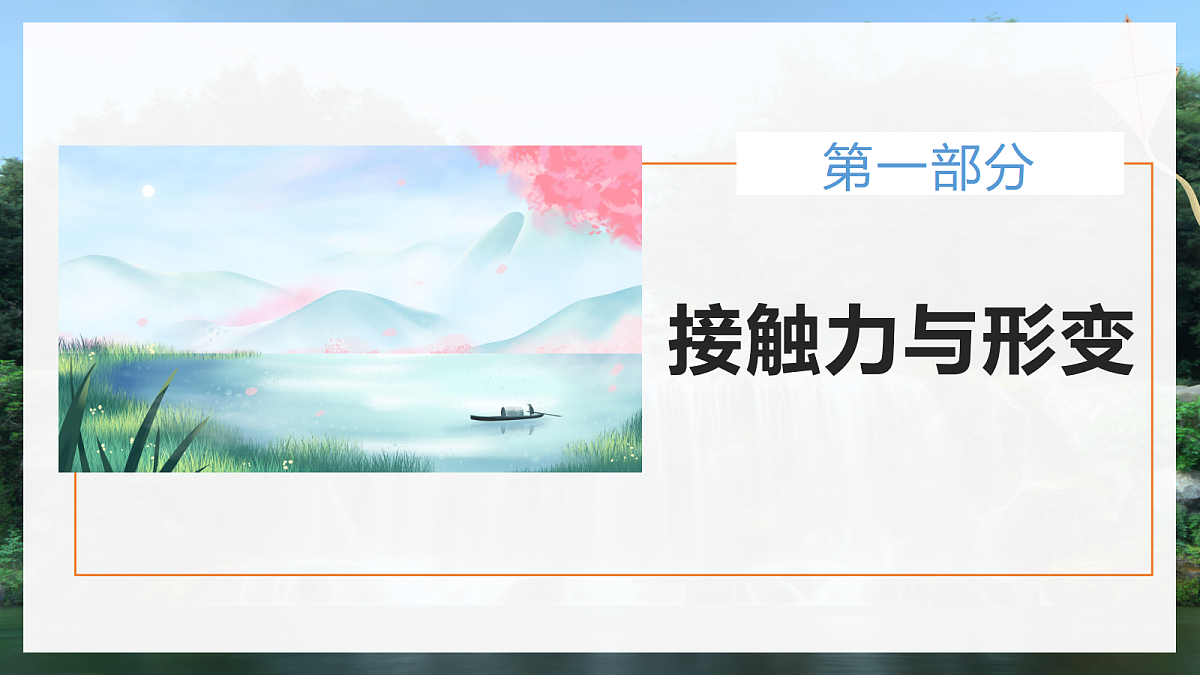 第一部分

接触力与形变